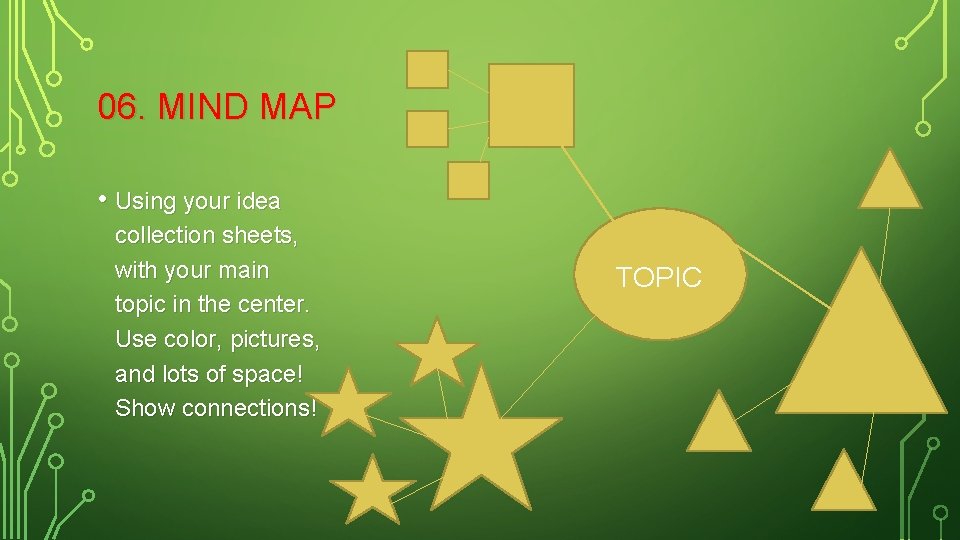 06. MIND MAP

• Using your idea collection sheets, with your main topic in the center. Use color, pictures, and lots of space! Show connections!

TOPIC